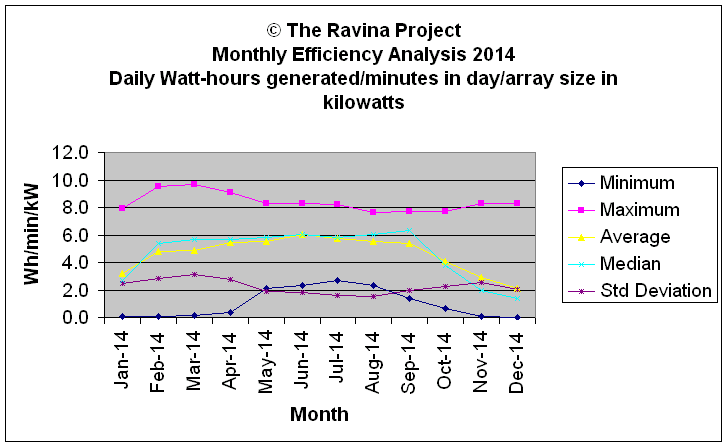 © The Ravina Project
Monthly Efficiency Analysis 2014
Daily Watt-hours generated/minutes in day/array size in kilowatts

Wh/min/kW

12.0
10.0
8.0
6.0
4.0
2.0
0.0

Jan-14
Feb-14
Mar-14
Apr-14
May-14
Jun-14
Jul-14
Aug-14
Sep-14
Oct-14
Nov-14
Dec-14

Month

Minimum
Maximum
Average
Median
Std Deviation